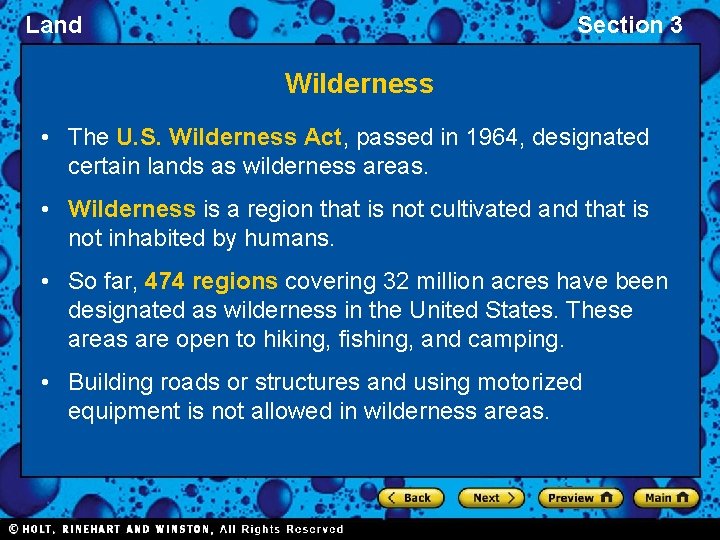 Land

Section 3

Wilderness

• The U.S. Wilderness Act, passed in 1964, designated certain lands as wilderness areas.

• Wilderness is a region that is not cultivated and that is not inhabited by humans.

• So far, 474 regions covering 32 million acres have been designated as wilderness in the United States. These areas are open to hiking, fishing, and camping.

• Building roads or structures and using motorized equipment is not allowed in wilderness areas.

Back Next Preview Main

© HOLT, RINEHART AND WINSTON, All Rights Reserved